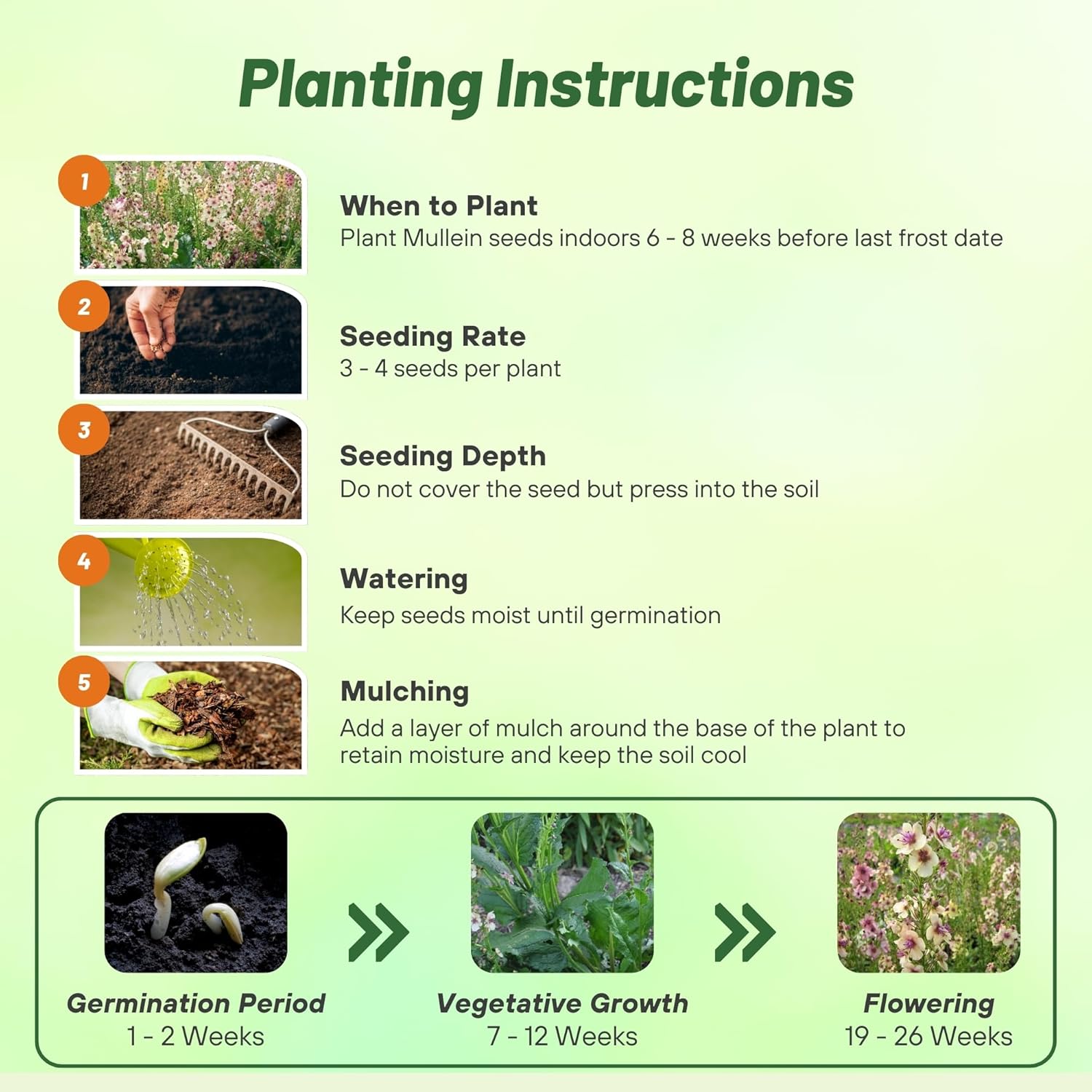 Planting Instructions

1

When to Plant
Plant Mullein seeds indoors 6 - 8 weeks before last frost date

2

Seeding Rate
3 - 4 seeds per plant

3

Seeding Depth
Do not cover the seed but press into the soil

4

Watering
Keep seeds moist until germination

5

Mulching
Add a layer of mulch around the base of the plant to retain moisture and keep the soil cool

Germination Period
1 - 2 Weeks

Vegetative Growth
7 - 12 Weeks

Flowering
19 - 26 Weeks